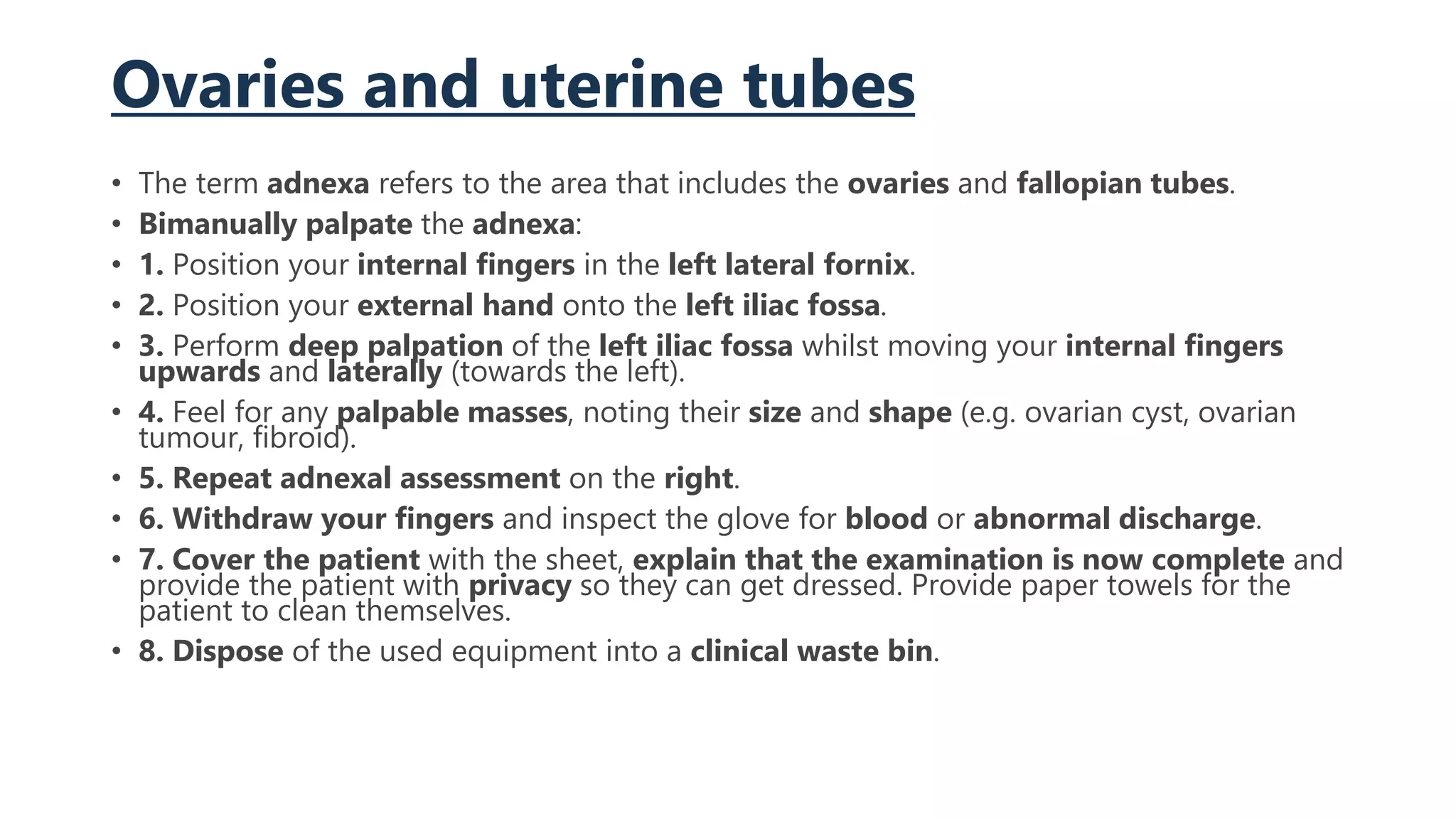 Ovaries and uterine tubes

• The term adnexa refers to the area that includes the ovaries and fallopian tubes.
• Bimanually palpate the adnexa:
• 1. Position your internal fingers in the left lateral fornix.
• 2. Position your external hand onto the left iliac fossa.
• 3. Perform deep palpation of the left iliac fossa whilst moving your internal fingers upwards and laterally (towards the left).
• 4. Feel for any palpable masses, noting their size and shape (e.g. ovarian cyst, ovarian tumour, fibroid).
• 5. Repeat adnexal assessment on the right.
• 6. Withdraw your fingers and inspect the glove for blood or abnormal discharge.
• 7. Cover the patient with the sheet, explain that the examination is now complete and provide the patient with privacy so they can get dressed. Provide paper towels for the patient to clean themselves.
• 8. Dispose of the used equipment into a clinical waste bin.